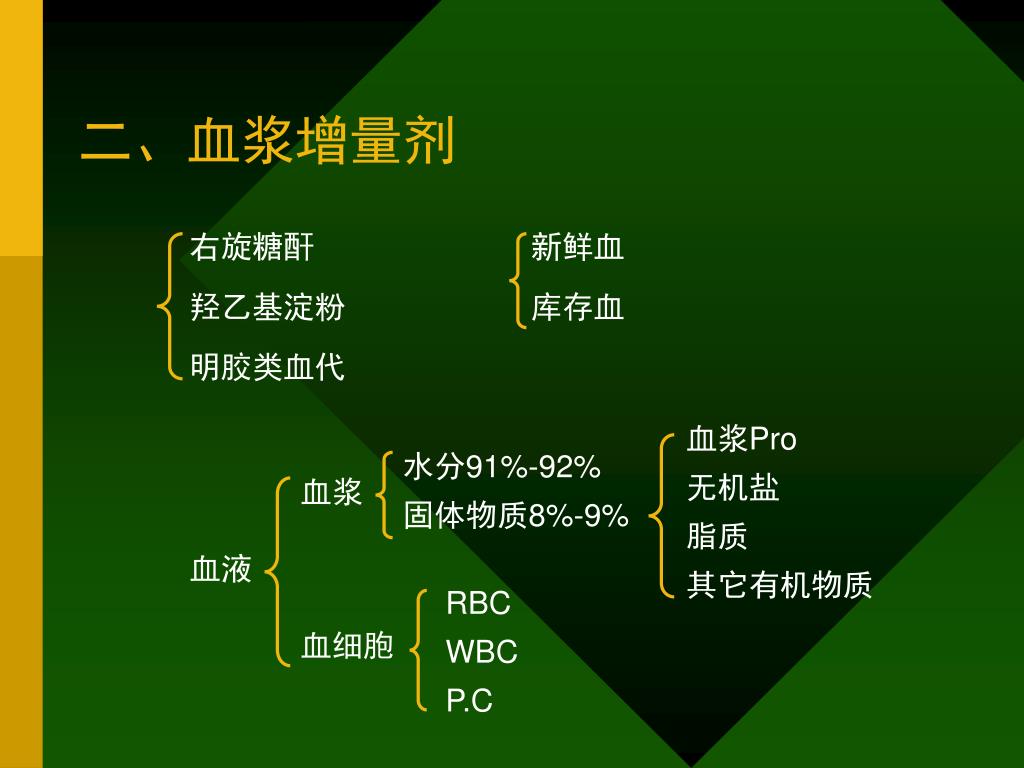 二、血浆增量剂

右旋糖酐
羟乙基淀粉
明胶类血代

新鲜血
库存血

血液

血浆

水分91%-92%
固体物质8%-9%

血浆Pro
无机盐
脂质
其它有机物质

血细胞

RBC
WBC
P.C